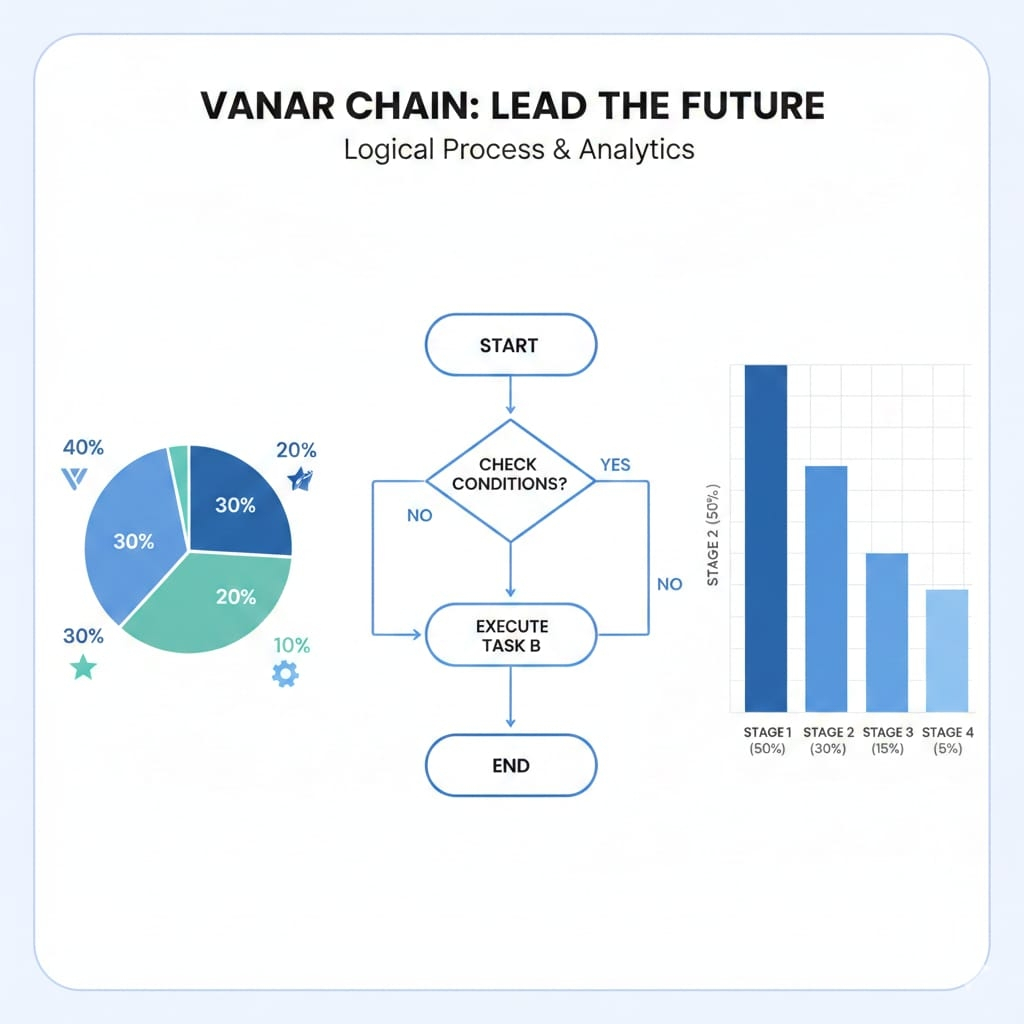 VANAR CHAIN: LEAD THE FUTURE
Logical Process & Analytics

40%
20%
30%
30%
20%
30%
10%

START
CHECK CONDITIONS?
YES
NO
NO
EXECUTE TASK B
END

STAGE 2 (50%)
STAGE 1 (50%)
STAGE 2 (30%)
STAGE 3 (15%)
STAGE 4 (5%)